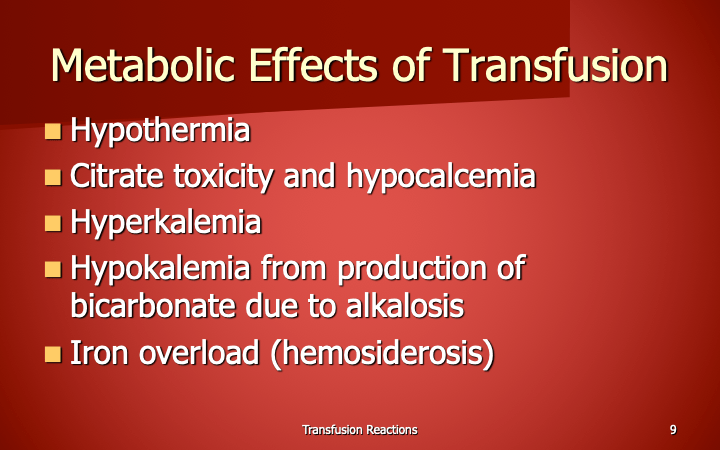 Metabolic Effects of Transfusion

- Hypothermia
- Citrate toxicity and hypocalcemia
- Hyperkalemia
- Hypokalemia from production of bicarbonate due to alkalosis
- Iron overload (hemosiderosis)

Transfusion Reactions

9